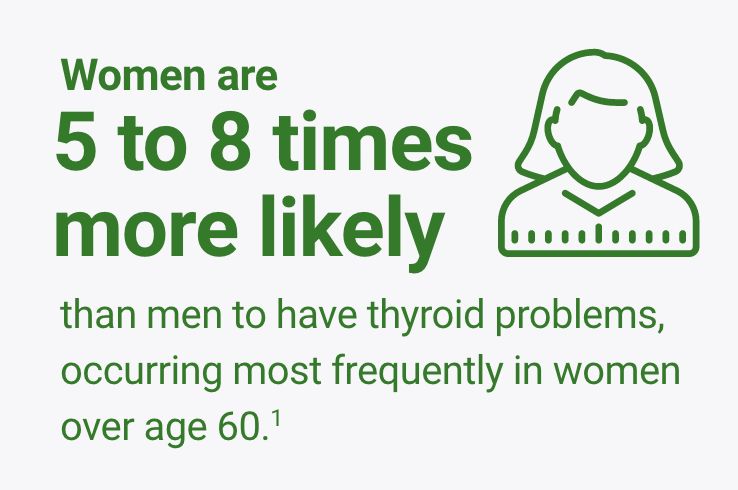 Women are
5 to 8 times more likely

than men to have thyroid problems, occurring most frequently in women over age 60.$^1$